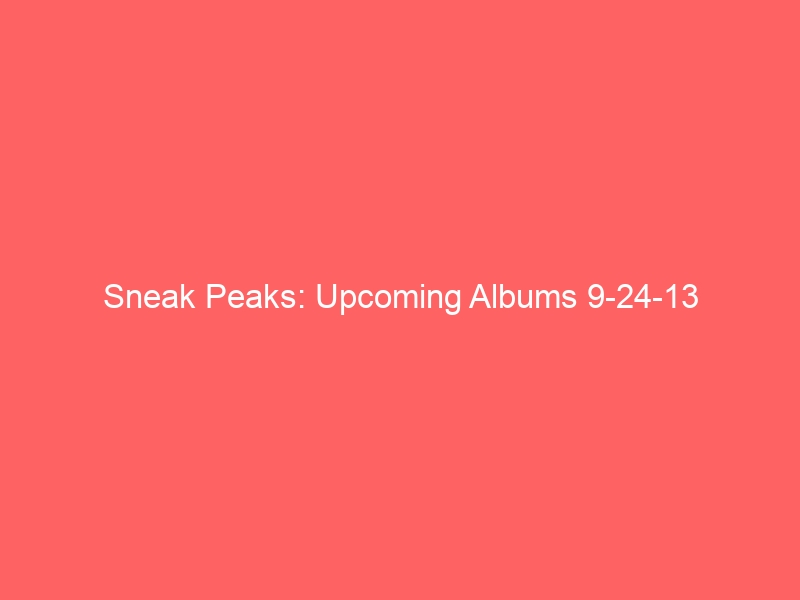 Sneak Peaks: Upcoming Albums 9-24-13